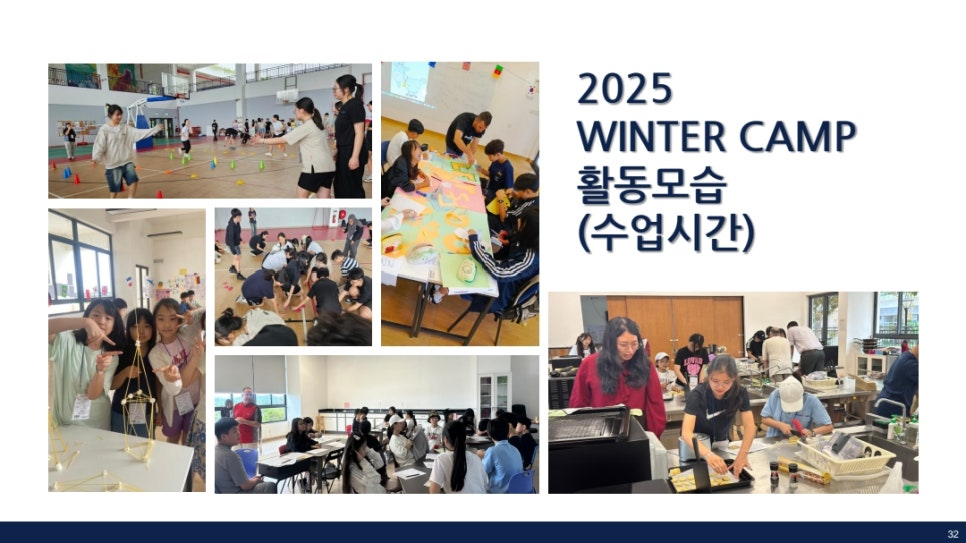 2025
WINTER CAMP
활동모습
(수업시간)

32